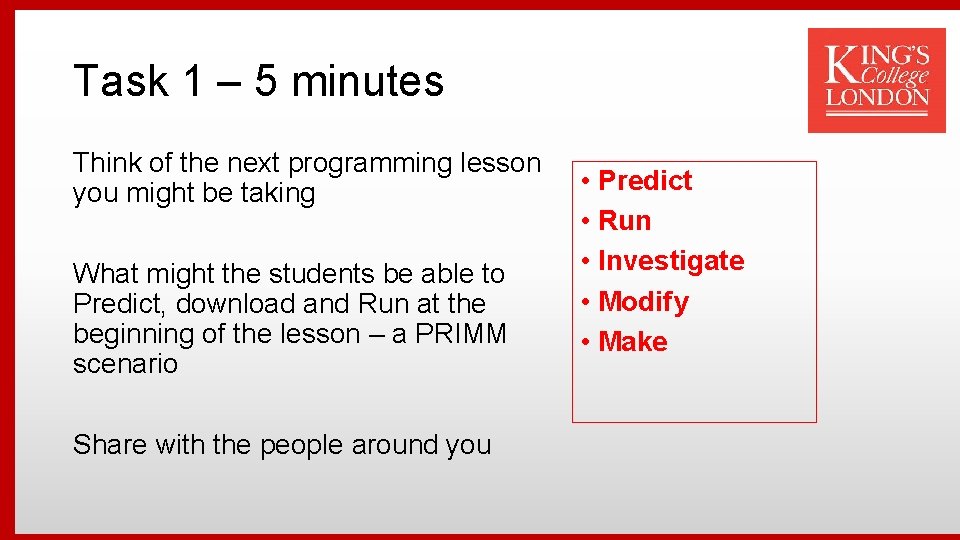 Task 1 – 5 minutes

KING'S College LONDON

Think of the next programming lesson you might be taking

What might the students be able to Predict, download and Run at the beginning of the lesson – a PRIMM scenario

Share with the people around you

• Predict
• Run
• Investigate
• Modify
• Make